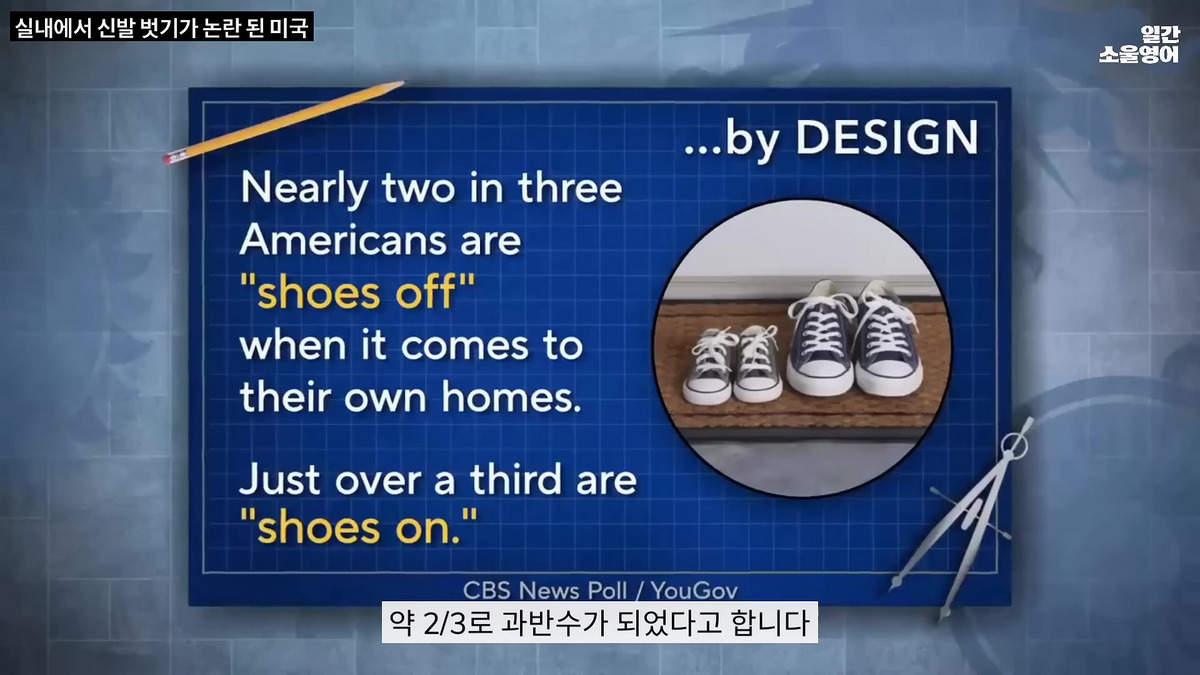 실내에서 신발 벗기가 논란 된 미국

일간
소울영어

...by DESIGN

Nearly two in three Americans are "shoes off" when it comes to their own homes.

Just over a third are "shoes on."

CBS News Poll / YouGov

약 2/3로 과반수가 되었다고 합니다